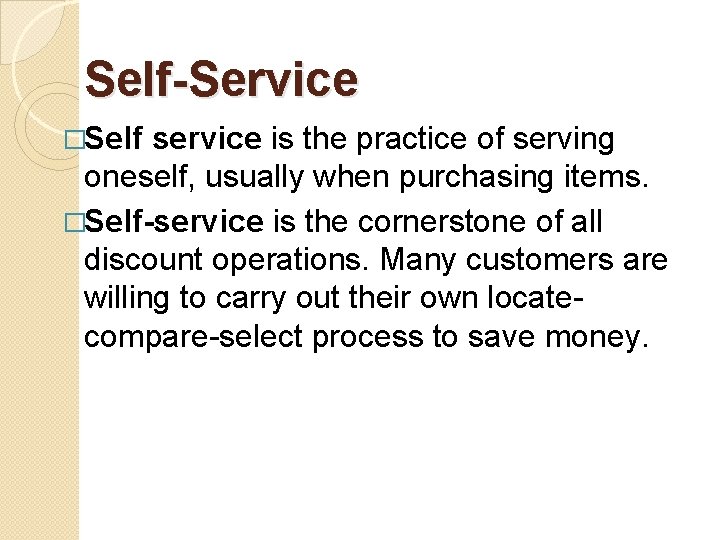 Self-Service

□Self service is the practice of serving oneself, usually when purchasing items.

□Self-service is the cornerstone of all discount operations. Many customers are willing to carry out their own locate-compare-select process to save money.